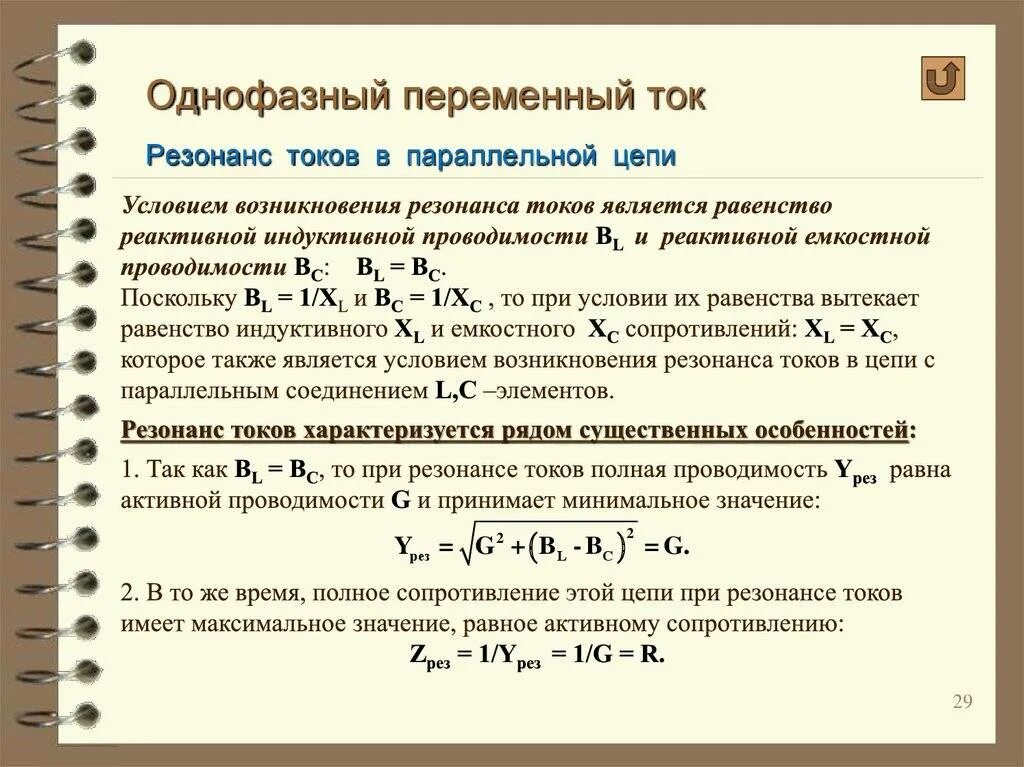 Однофазный переменный ток

Резонанс токов в параллельной цепи

Условием возникновения резонанса токов является равенство реактивной индуктивной проводимости $B_L$ и реактивной емкостной проводимости $B_C$: $B_L = B_C$.
Поскольку $B_L = 1/X_L$ и $B_C = 1/X_C$ , то при условии их равенства вытекает равенство индуктивного $X_L$ и емкостного $X_C$ сопротивлений: $X_L = X_C$, которое также является условием возникновения резонанса токов в цепи с параллельным соединением L,C –элементов.

Резонанс токов характеризуется рядом существенных особенностей:

1. Так как $B_L = B_C$, то при резонансе токов полная проводимость $Y_{рез}$ равна активной проводимости G и принимает минимальное значение:

$Y_{рез} = \sqrt{G^2 + (B_L - B_C)^2} = G.$

2. В то же время, полное сопротивление этой цепи при резонансе токов имеет максимальное значение, равное активному сопротивлению:

$Z_{рез} = 1/Y_{рез} = 1/G = R.$

29